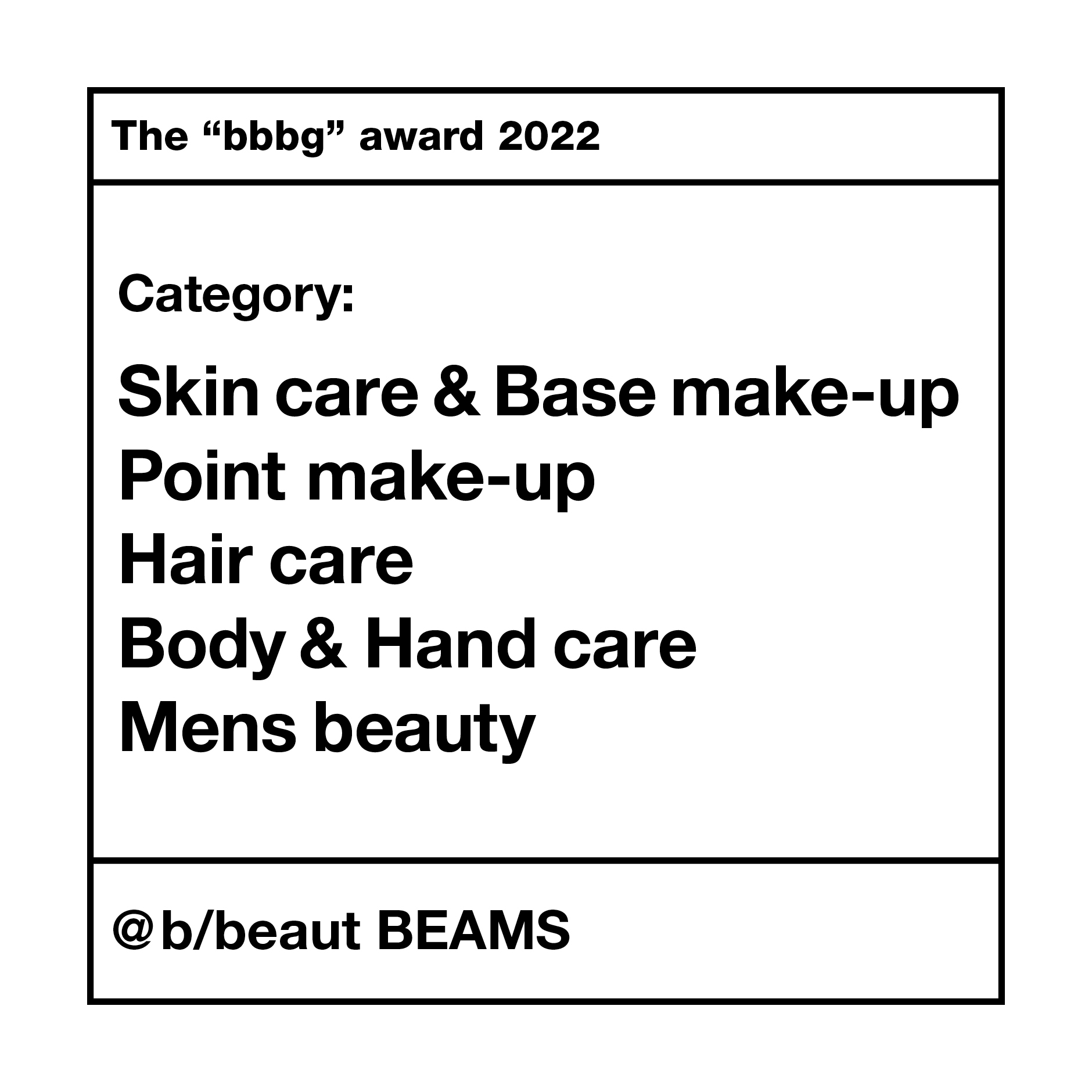 The “bbbg” award 2022

Category:

Skin care & Base make-up
Point make-up
Hair care
Body & Hand care
Mens beauty

@b/beaut BEAMS